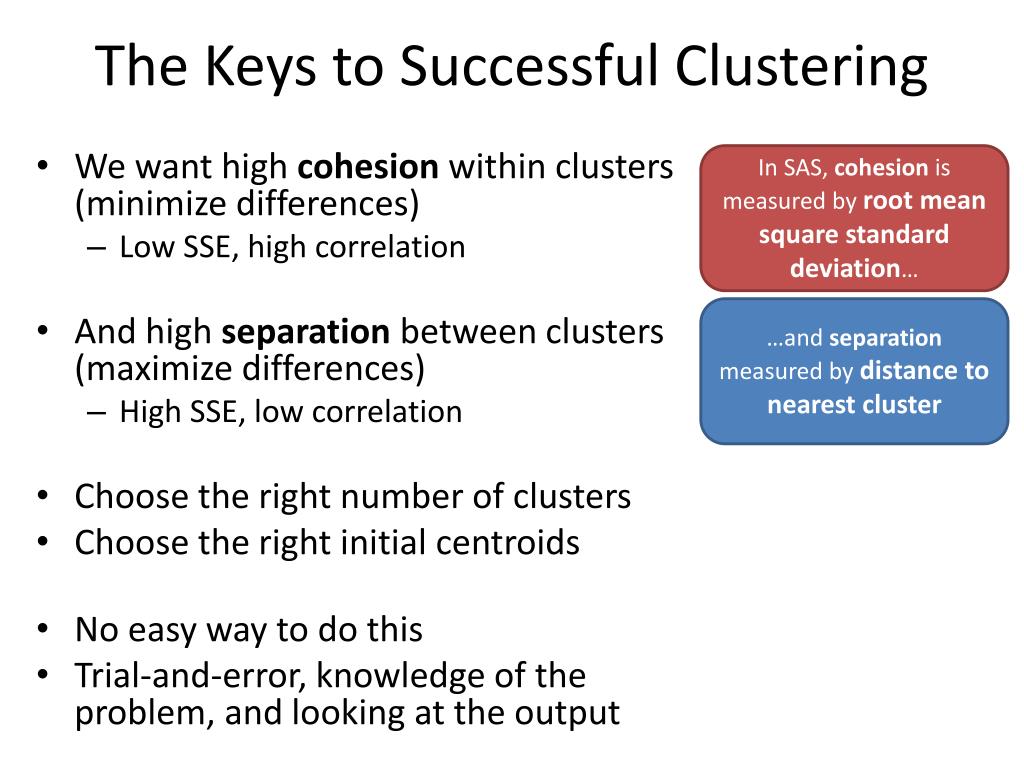 The Keys to Successful Clustering

• We want high cohesion within clusters (minimize differences)
– Low SSE, high correlation

• And high separation between clusters (maximize differences)
– High SSE, low correlation

• Choose the right number of clusters
• Choose the right initial centroids

• No easy way to do this
• Trial-and-error, knowledge of the problem, and looking at the output

In SAS, cohesion is measured by root mean square standard deviation…

…and separation measured by distance to nearest cluster